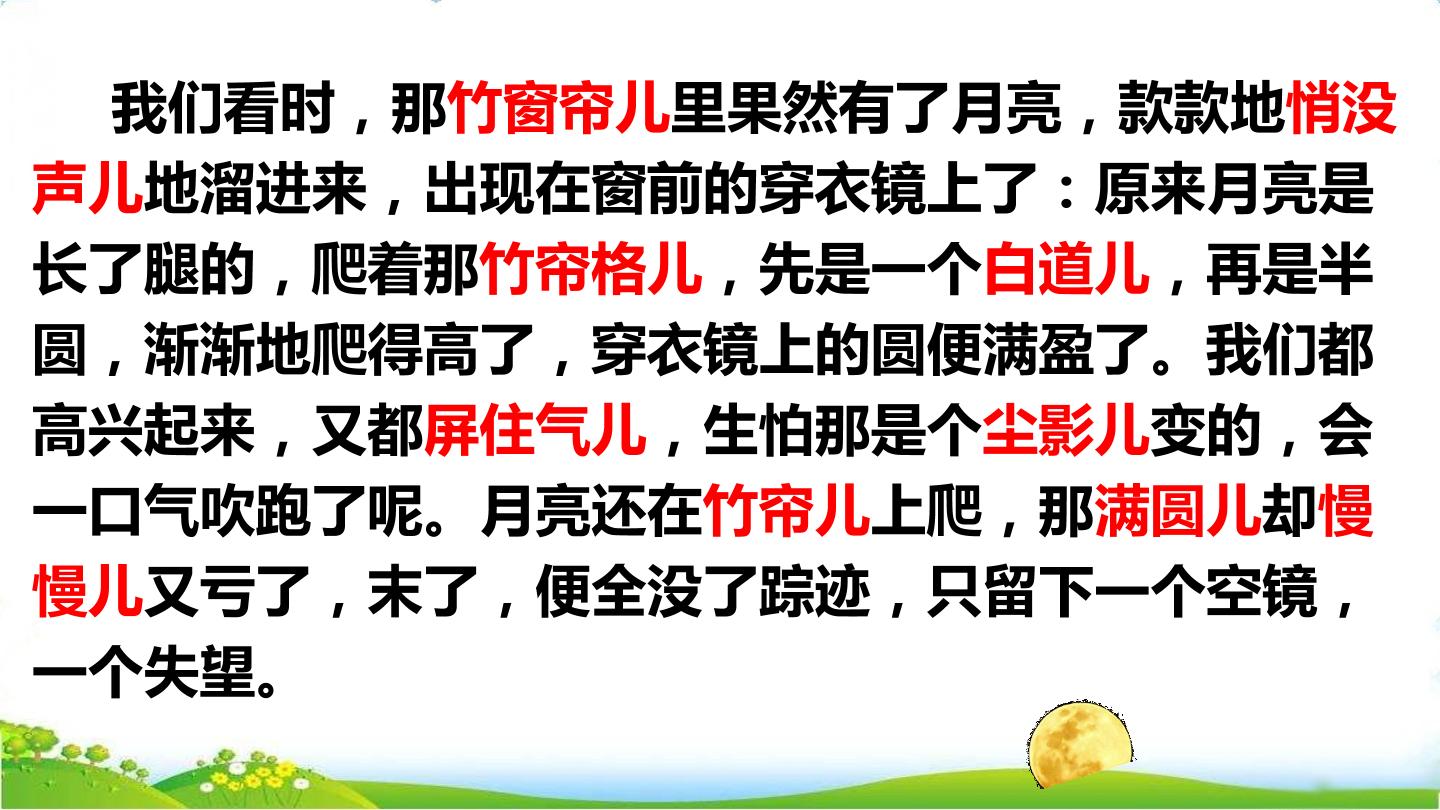 我们看时，那竹窗帘儿里果然有了月亮，款款地悄没声儿地溜进来，出现在窗前的穿衣镜上了：原来月亮是长了腿的，爬着那竹帘格儿，先是一个白道儿，再是半圆，渐渐地爬得高了，穿衣镜上的圆便满盈了。我们都高兴起来，又都屏住气儿，生怕那是个尘影儿变的，会一口气吹跑了呢。月亮还在竹帘儿上爬，那满圆儿却慢慢儿又亏了，末了，便全没了踪迹，只留下一个空镜，一个失望。